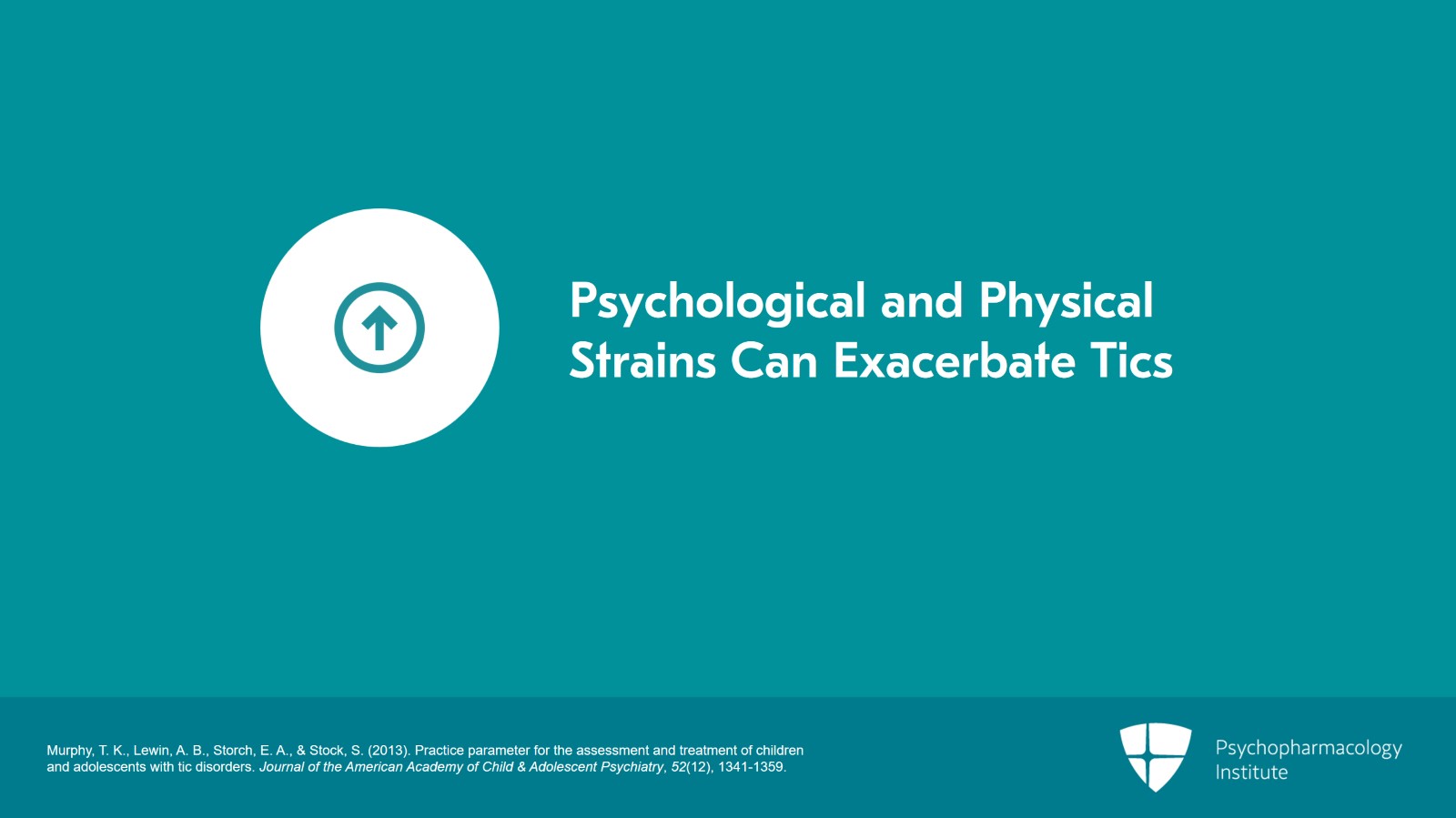 Psychological and Physical Strains Can Exacerbate Tics

Murphy, T. K., Lewin, A. B., Storch, E. A., & Stock, S. (2013). Practice parameter for the assessment and treatment of children and adolescents with tic disorders. Journal of the American Academy of Child & Adolescent Psychiatry, 52(12), 1341-1359.

Psychopharmacology Institute